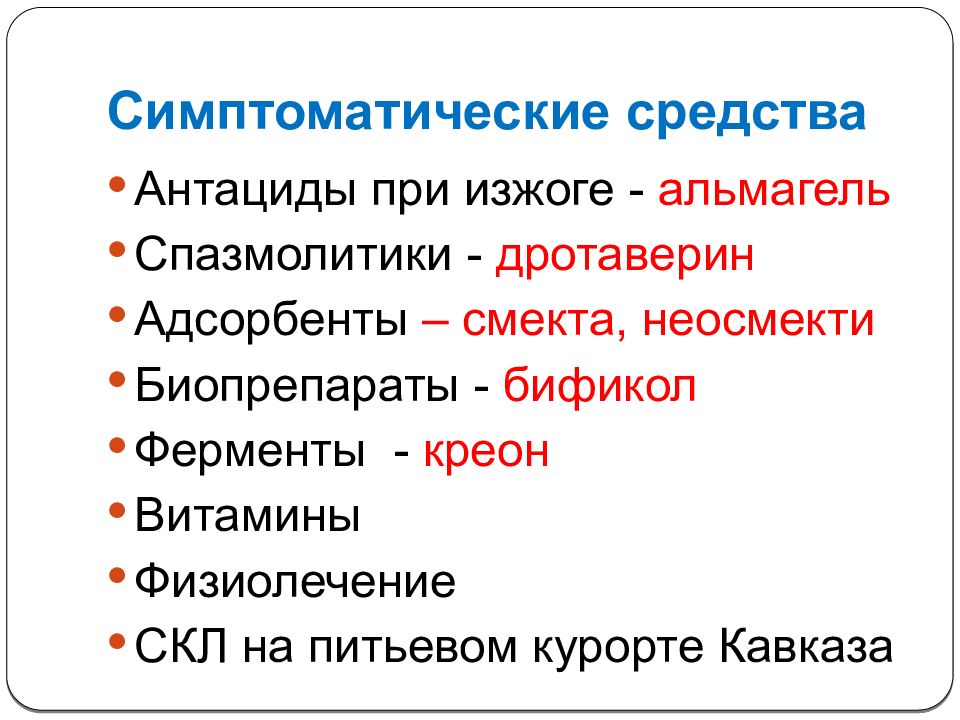 Симптоматические средства

• Антациды при изжоге - альмагель
• Спазмолитики - дротаверин
• Адсорбенты – смекта, неосмекти
• Биопрепараты - бификол
• Ферменты - креон
• Витамины
• Физиолечение
• СКЛ на питьевом курорте Кавказа